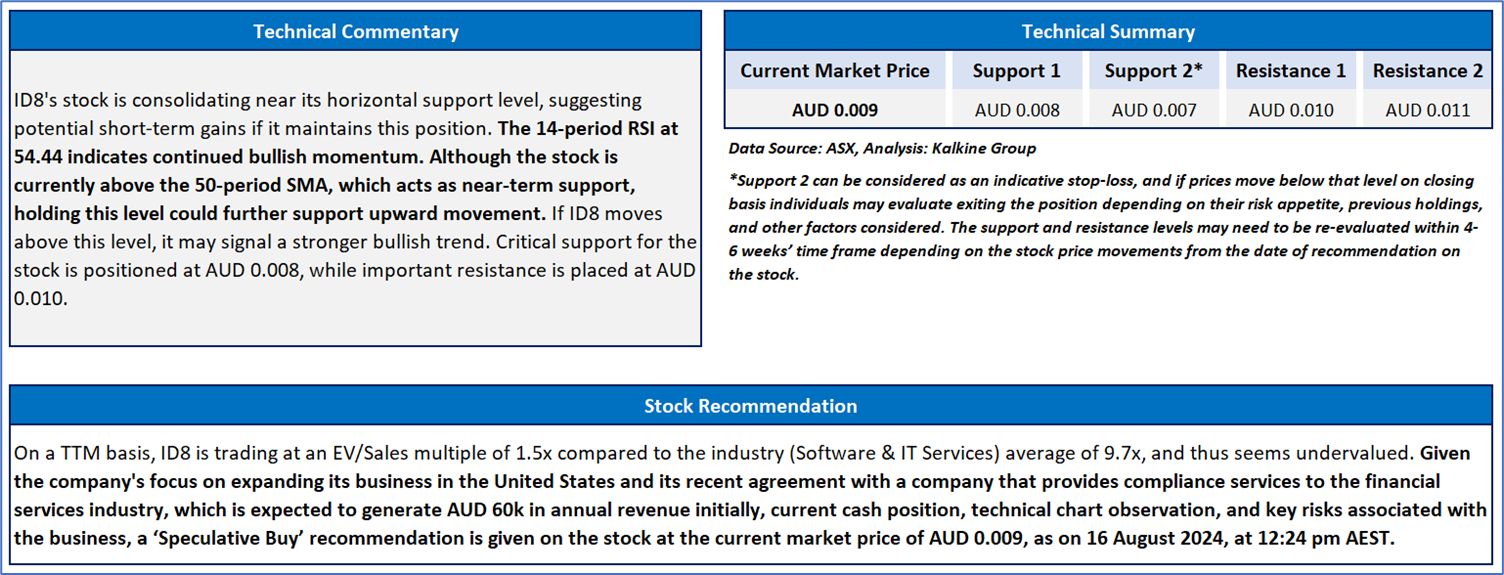 Technical Commentary

ID8's stock is consolidating near its horizontal support level, suggesting potential short-term gains if it maintains this position. The 14-period RSI at 54.44 indicates continued bullish momentum. Although the stock is currently above the 50-period SMA, which acts as near-term support, holding this level could further support upward movement. If ID8 moves above this level, it may signal a stronger bullish trend. Critical support for the stock is positioned at AUD 0.008, while important resistance is placed at AUD 0.010.

Technical Summary

| Current Market Price | Support 1 | Support 2* | Resistance 1 | Resistance 2 |
|---|---|---|---|---|
| AUD 0.009 | AUD 0.008 | AUD 0.007 | AUD 0.010 | AUD 0.011 |

Data Source: ASX, Analysis: Kalkine Group

*Support 2 can be considered as an indicative stop-loss, and if prices move below that level on closing basis individuals may evaluate exiting the position depending on their risk appetite, previous holdings, and other factors considered. The support and resistance levels may need to be re-evaluated within 4-6 weeks' time frame depending on the stock price movements from the date of recommendation on the stock.

Stock Recommendation

On a TTM basis, ID8 is trading at an EV/Sales multiple of 1.5x compared to the industry (Software & IT Services) average of 9.7x, and thus seems undervalued. Given the company's focus on expanding its business in the United States and its recent agreement with a company that provides compliance services to the financial services industry, which is expected to generate AUD 60k in annual revenue initially, current cash position, technical chart observation, and key risks associated with the business, a 'Speculative Buy' recommendation is given on the stock at the current market price of AUD 0.009, as on 16 August 2024, at 12:24 pm AEST.